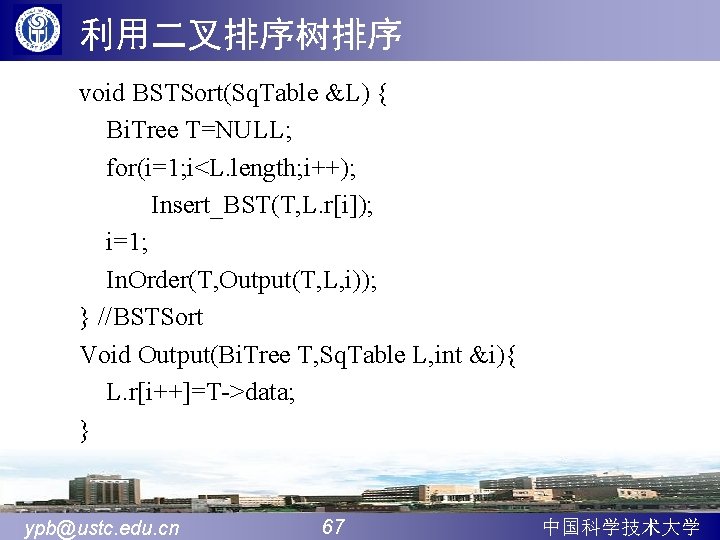 利用二叉排序树排序

void BSTSort(SqTable &L) {
BiTree T=NULL;
for(i=1;i<L.length;i++);
Insert_BST(T,L.r[i]);
i=1;
InOrder(T,Output(T,L,i));
} //BSTSort
Void Output(BiTree T,SqTable L,int &i){
L.r[i++]=T->data;
}

ypb@ustc.edu.cn 67 中国科学技术大学